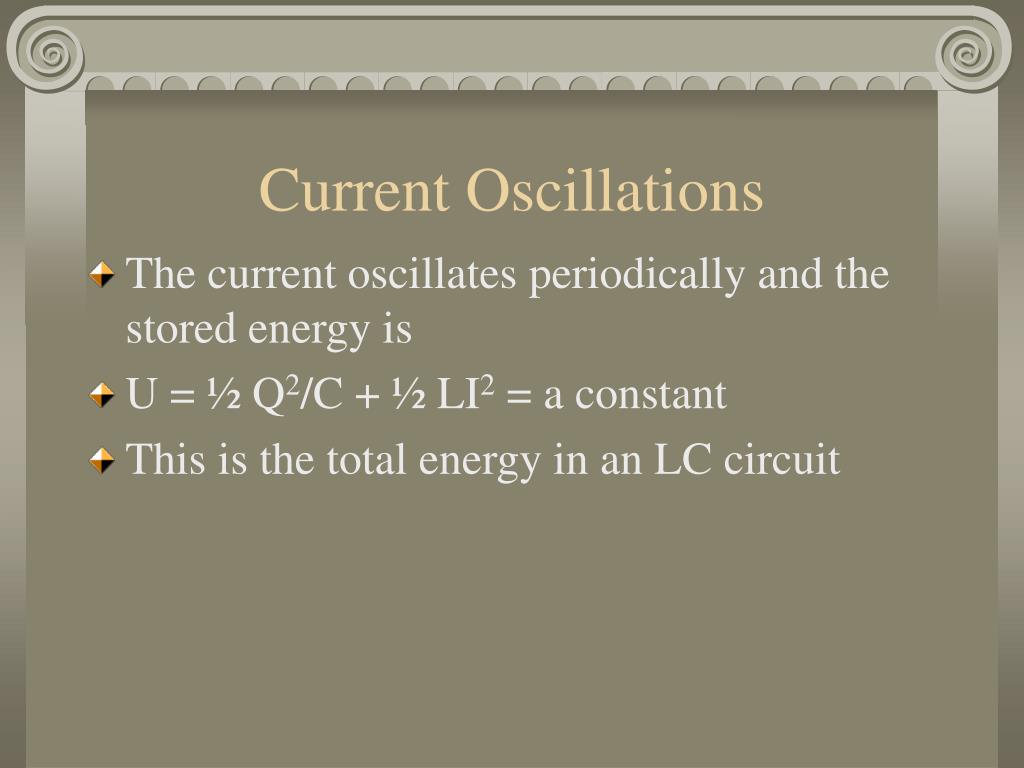 Current Oscillations

The current oscillates periodically and the stored energy is

$U = ½ Q^2/C + ½ LI^2$ = a constant

This is the total energy in an LC circuit